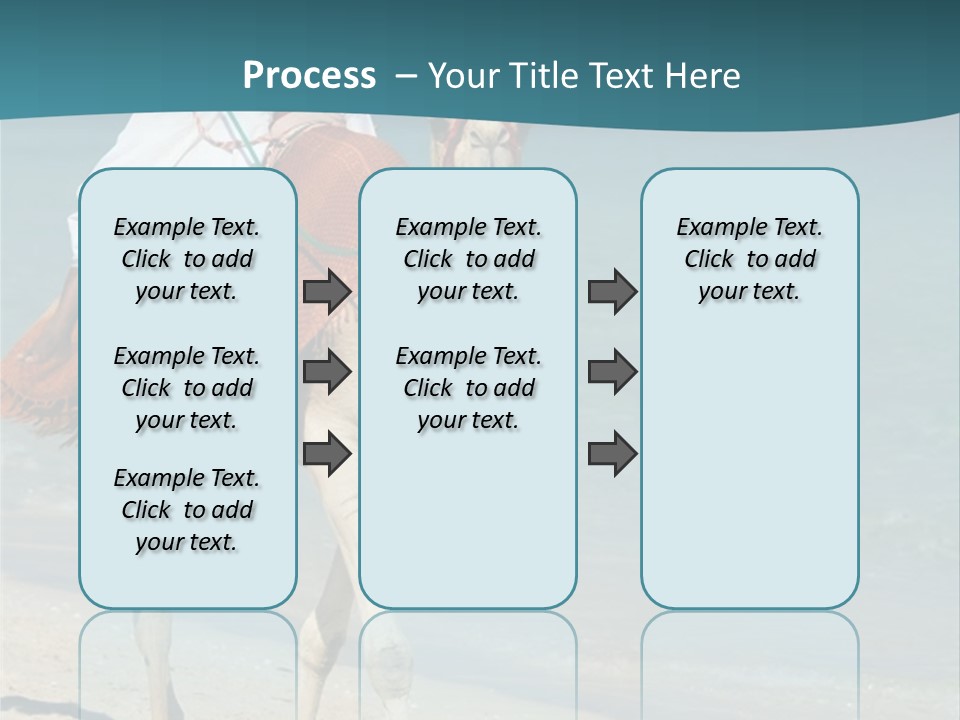 Process – Your Title Text Here

Example Text. Click to add your text.

Example Text. Click to add your text.

Example Text. Click to add your text.

Example Text. Click to add your text.

Example Text. Click to add your text.

Example Text. Click to add your text.